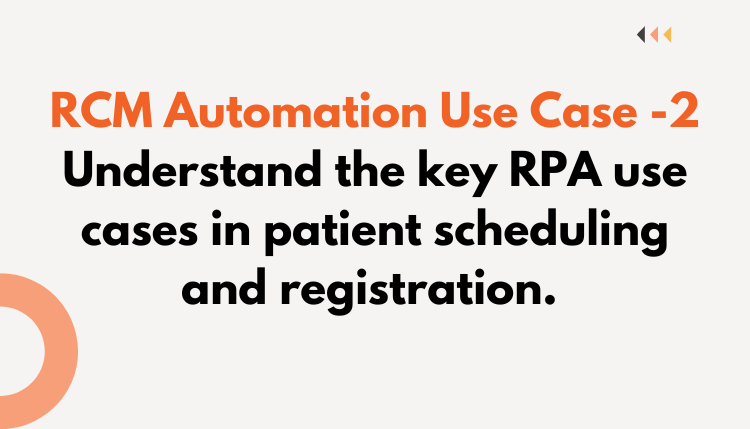 RCM Automation Use Case -2
Understand the key RPA use cases in patient scheduling and registration.